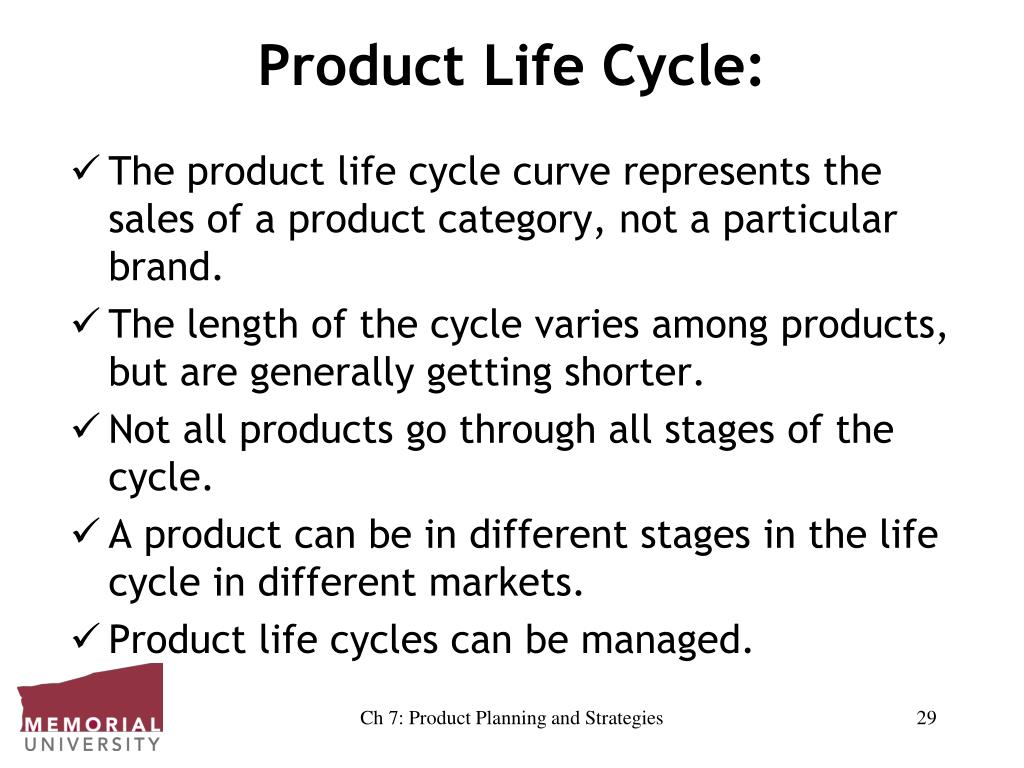 Product Life Cycle:

✓ The product life cycle curve represents the sales of a product category, not a particular brand.

✓ The length of the cycle varies among products, but are generally getting shorter.

✓ Not all products go through all stages of the cycle.

✓ A product can be in different stages in the life cycle in different markets.

✓ Product life cycles can be managed.

MEMORIAL UNIVERSITY

Ch 7: Product Planning and Strategies

29